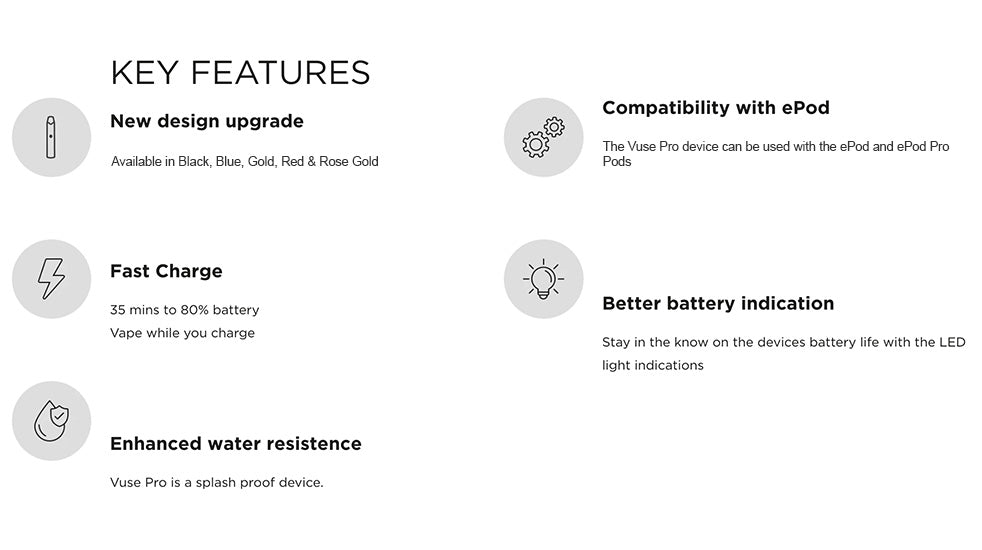 KEY FEATURES

New design upgrade

Available in Black, Blue, Gold, Red & Rose Gold

Fast Charge

35 mins to 80% battery
Vape while you charge

Enhanced water resistence

Vuse Pro is a splash proof device.

Compatibility with ePod

The Vuse Pro device can be used with the ePod and ePod Pro Pods

Better battery indication

Stay in the know on the devices battery life with the LED light indications